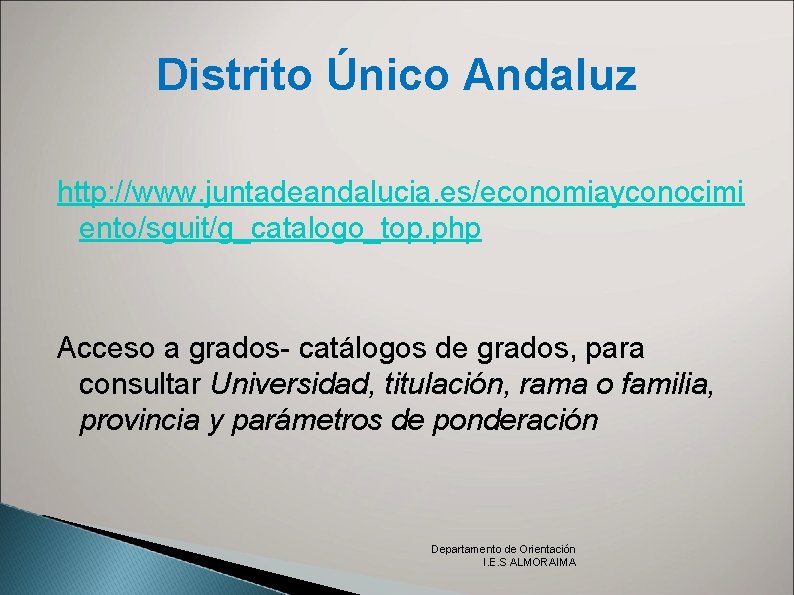 Distrito Único Andaluz

http://www.juntadeandalucia.es/economiayconocimiento/sguit/g_catalogo_top.php

Acceso a grados- catálogos de grados, para consultar Universidad, titulación, rama o familia, provincia y parámetros de ponderación

Departamento de Orientación
I.E.S ALMORAIMA